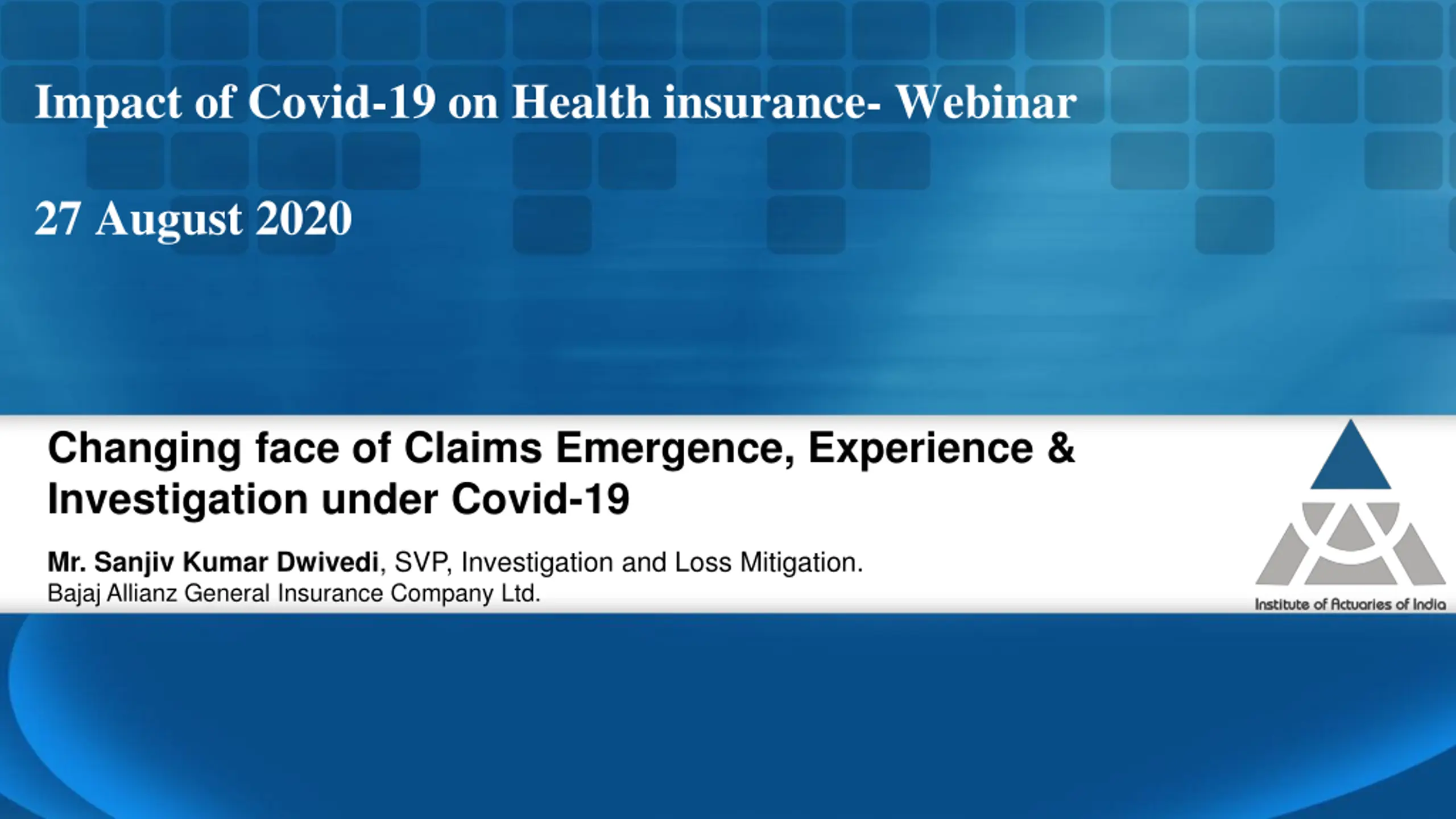 Impact of Covid-19 on Health insurance- Webinar

27 August 2020

Changing face of Claims Emergence, Experience & Investigation under Covid-19

Mr. Sanjiv Kumar Dwivedi, SVP, Investigation and Loss Mitigation.
Bajaj Allianz General Insurance Company Ltd.

Institute of Actuaries of India